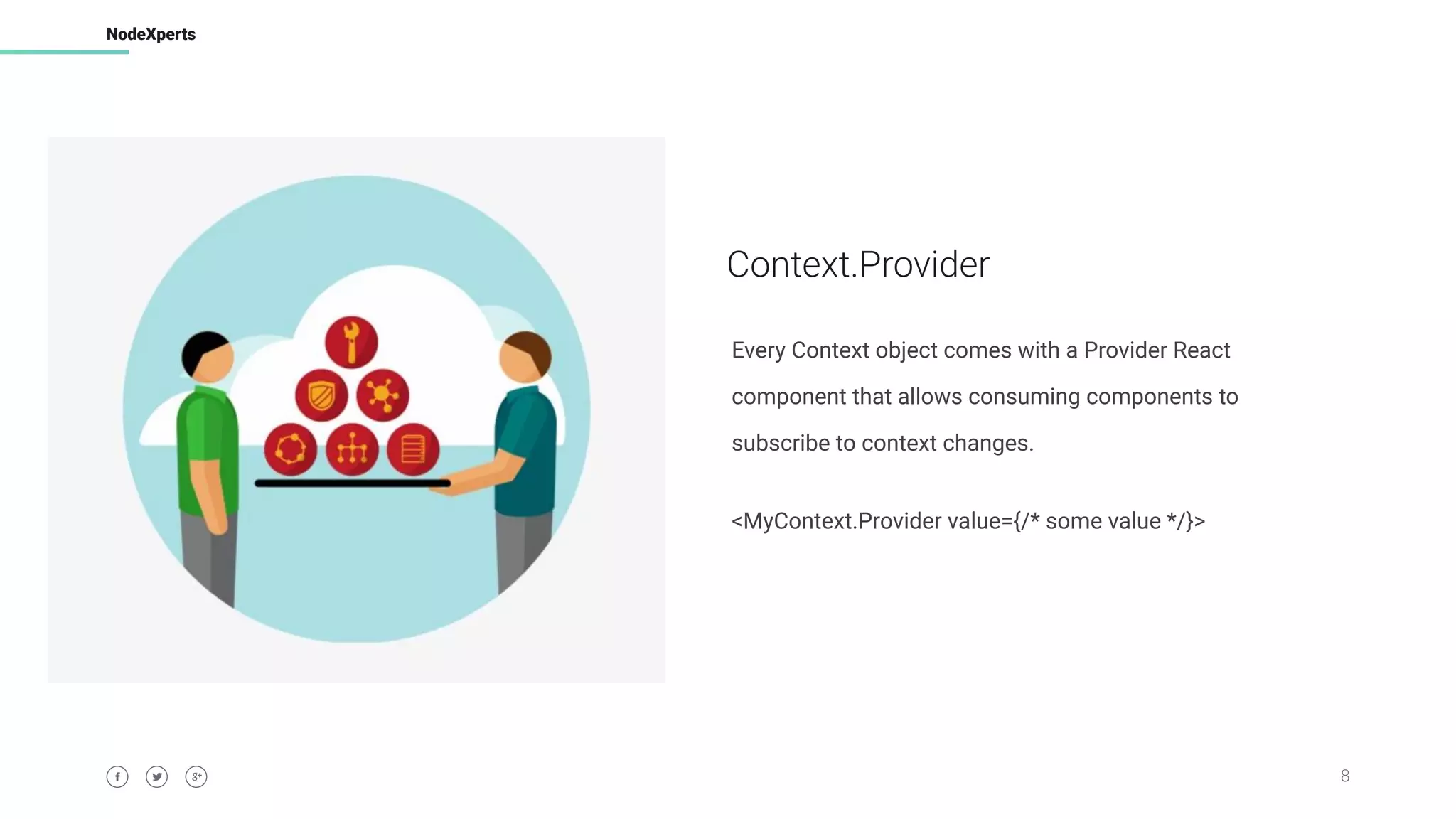 NodeXperts

Context.Provider

Every Context object comes with a Provider React component that allows consuming components to subscribe to context changes.

<MyContext.Provider value={/* some value */}>

8